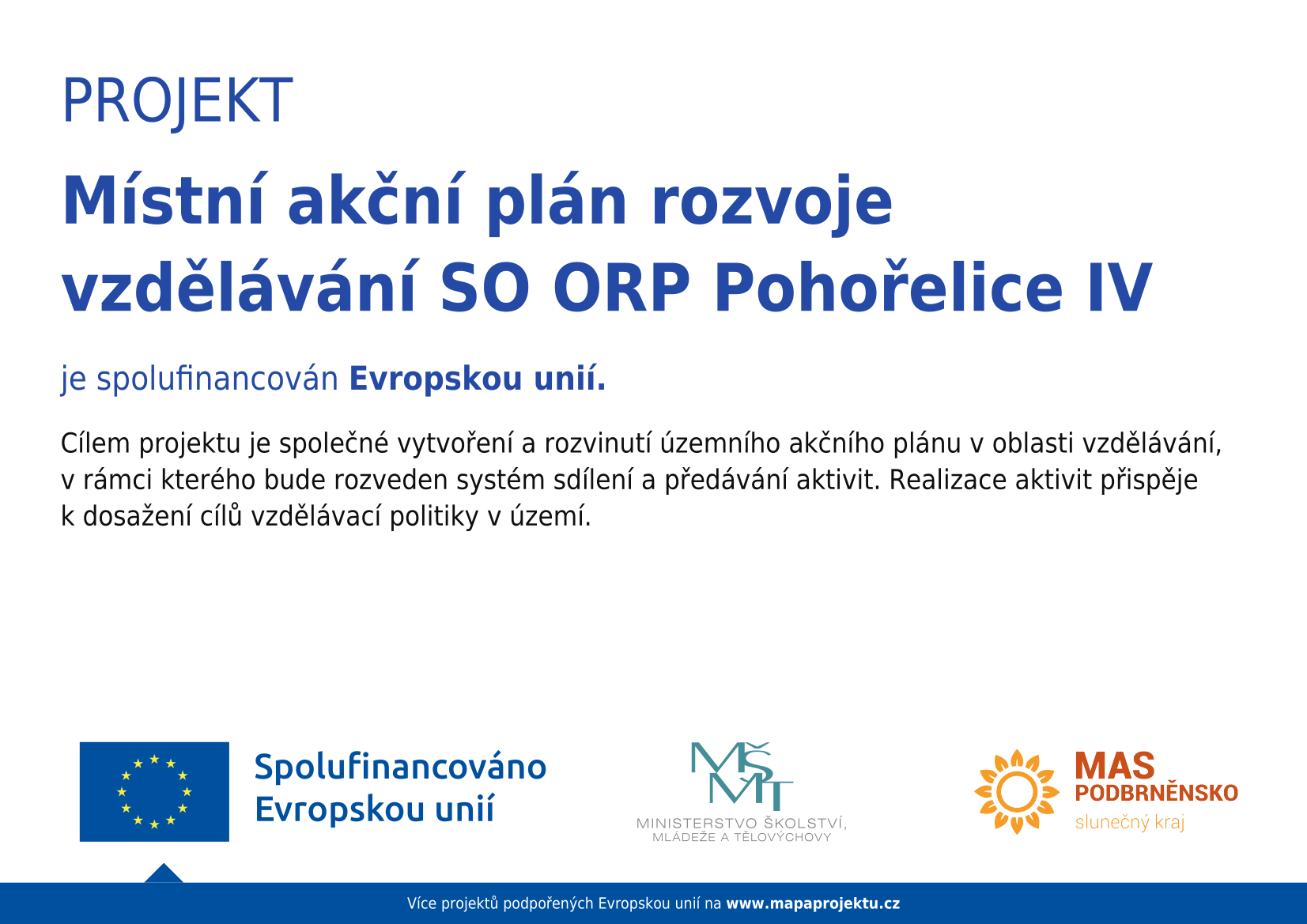 PROJEKT

Místní akční plán rozvoje vzdělávání SO ORP Pohořelice IV

je spolufinancován Evropskou unií.

Cílem projektu je společné vytvoření a rozvinutí územního akčního plánu v oblasti vzdělávání, v rámci kterého bude rozveden systém sdílení a předávání aktivit. Realizace aktivit přispěje k dosažení cílů vzdělávací politiky v území.

Spolufinancováno Evropskou unií

MŠMT
MINISTERSTVO ŠKOLSTVÍ, MLÁDEŽE A TĚLOVÝCHOVY

MAS PODBRNĚNSKO
slunečný kraj

Více projektů podpořených Evropskou unií na www.mapaprojektu.cz